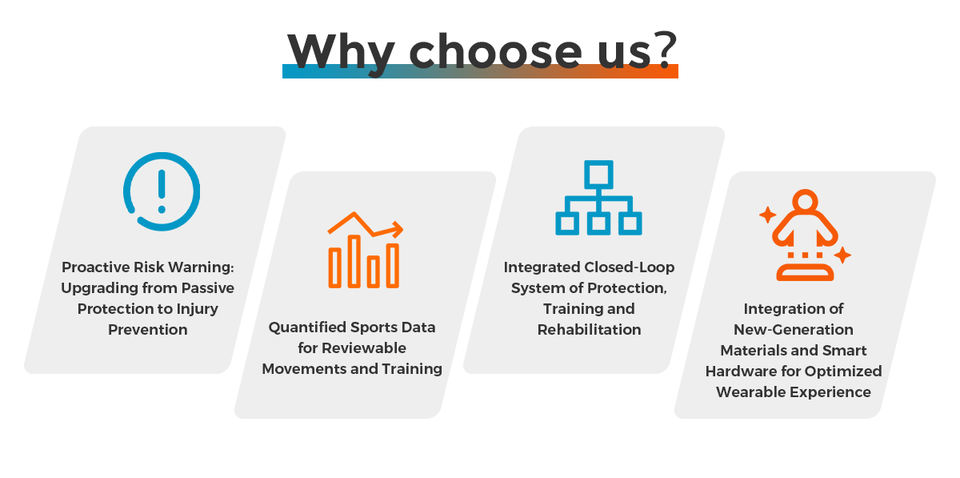 Why choose us?

Proactive Risk Warning: Upgrading from Passive Protection to Injury Prevention

Quantified Sports Data for Reviewable Movements and Training

Integrated Closed-Loop System of Protection, Training and Rehabilitation

Integration of New-Generation Materials and Smart Hardware for Optimized Wearable Experience